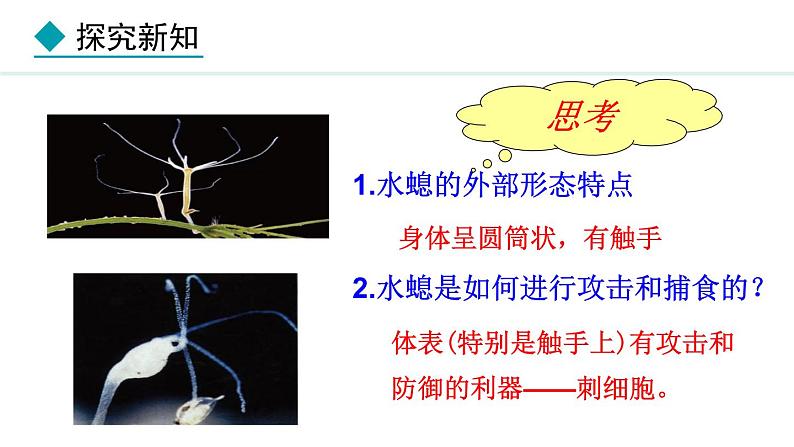 探究新知

思考

1.水螅的外部形态特点

身体呈圆筒状，有触手

2.水螅是如何进行攻击和捕食的？

体表(特别是触手上)有攻击和防御的利器——刺细胞。